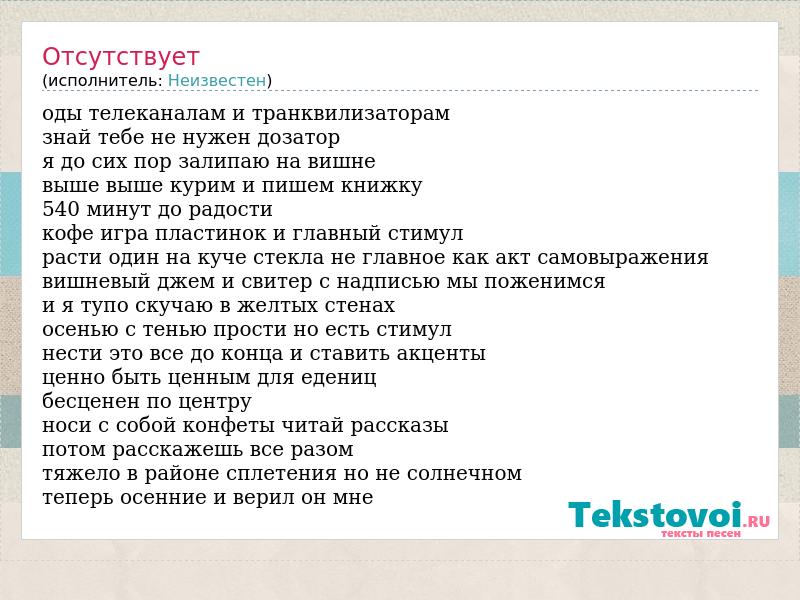 Отсутствует
(исполнитель: Неизвестен)

оды телеканалам и транквилизаторам
знай тебе не нужен дозатор
я до сих пор залипаю на вишне
выше выше курим и пишем книжку
540 минут до радости
кофе игра пластинок и главный стимул
расти один на куче стекла не главное как акт самовыражения
вишневый джем и свитер с надписью мы поженимся
и я тупо скучаю в желтых стенах
осенью с тенью прости но есть стимул
нести это все до конца и ставить акценты
ценно быть ценным для едениц
бесценен по центру
носи с собой конфеты читай рассказы
потом расскажешь все разом
тяжело в районе сплетения но не солнечном
теперь осенние и верил он мне

Tekstovoi.RU
тексты песен